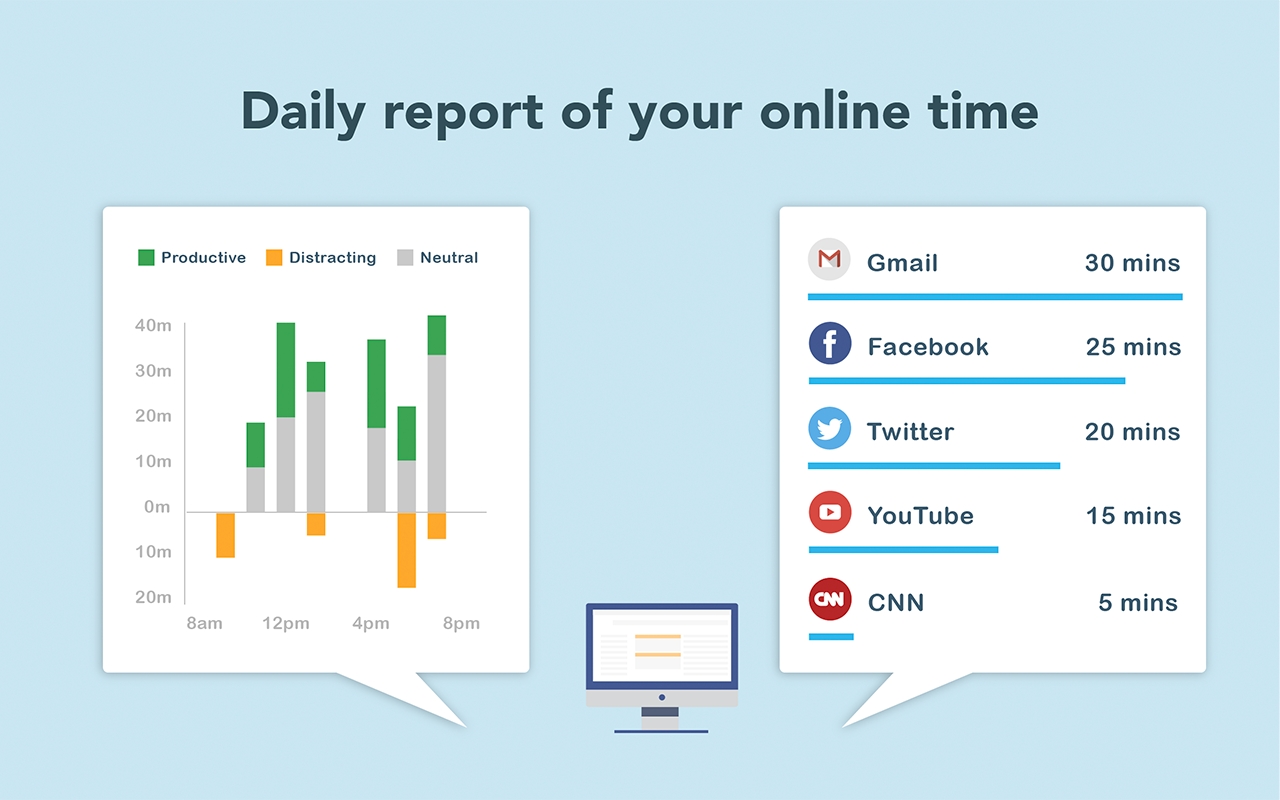 Daily report of your online time

Productive Distracting Neutral

40m
30m
20m
10m
0m
10m
20m

8am 12pm 4pm 8pm

Gmail 30 mins
Facebook 25 mins
Twitter 20 mins
YouTube 15 mins
CNN 5 mins